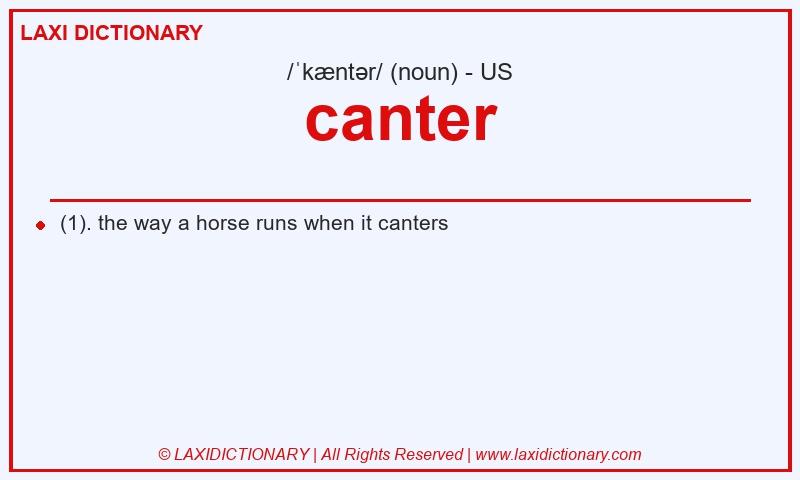 LAXI DICTIONARY

/ˈkæntər/ (noun) - US

canter

(1). the way a horse runs when it canters

© LAXIDICTIONARY | All Rights Reserved | www.laxidictionary.com